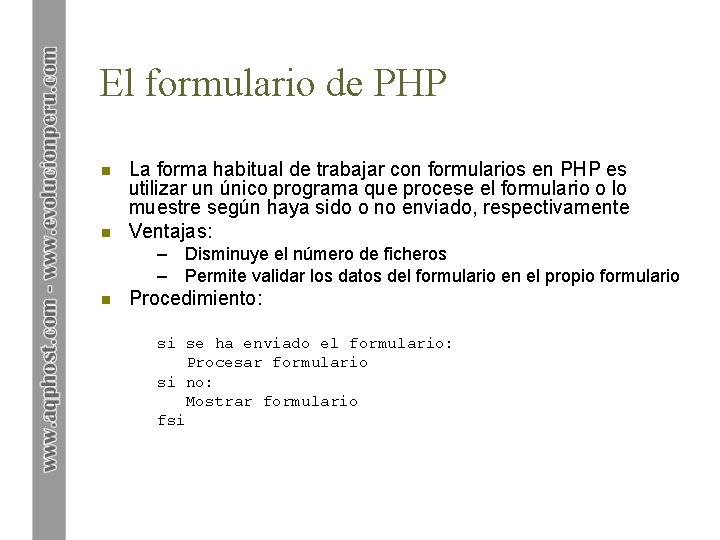 www.aqphost.com - www.evolucionperu.com

El formulario de PHP

- La forma habitual de trabajar con formularios en PHP es utilizar un único programa que procese el formulario o lo muestre según haya sido o no enviado, respectivamente
- Ventajas:
  – Disminuye el número de ficheros
  – Permite validar los datos del formulario en el propio formulario
- Procedimiento:

si se ha enviado el formulario:
   Procesar formulario
si no:
   Mostrar formulario
fsi